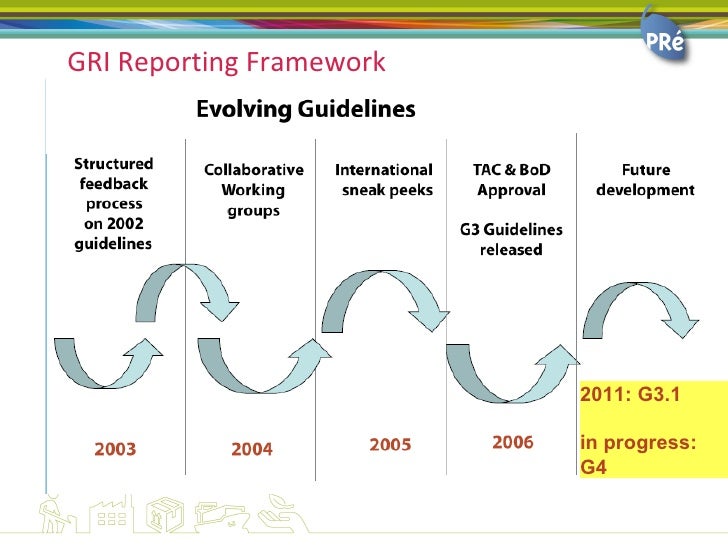 PRé

GRI Reporting Framework

Evolving Guidelines

Structured feedback process on 2002 guidelines

2003

Collaborative Working groups

2004

International sneak peeks

2005

TAC & BoD Approval

G3 Guidelines released

2006

Future development

2011: G3.1

in progress: G4